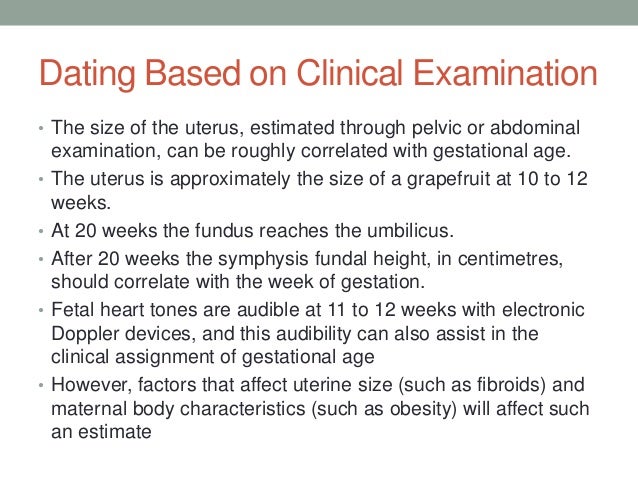 Dating Based on Clinical Examination

• The size of the uterus, estimated through pelvic or abdominal examination, can be roughly correlated with gestational age.
• The uterus is approximately the size of a grapefruit at 10 to 12 weeks.
• At 20 weeks the fundus reaches the umbilicus.
• After 20 weeks the symphysis fundal height, in centimetres, should correlate with the week of gestation.
• Fetal heart tones are audible at 11 to 12 weeks with electronic Doppler devices, and this audibility can also assist in the clinical assignment of gestational age
• However, factors that affect uterine size (such as fibroids) and maternal body characteristics (such as obesity) will affect such an estimate